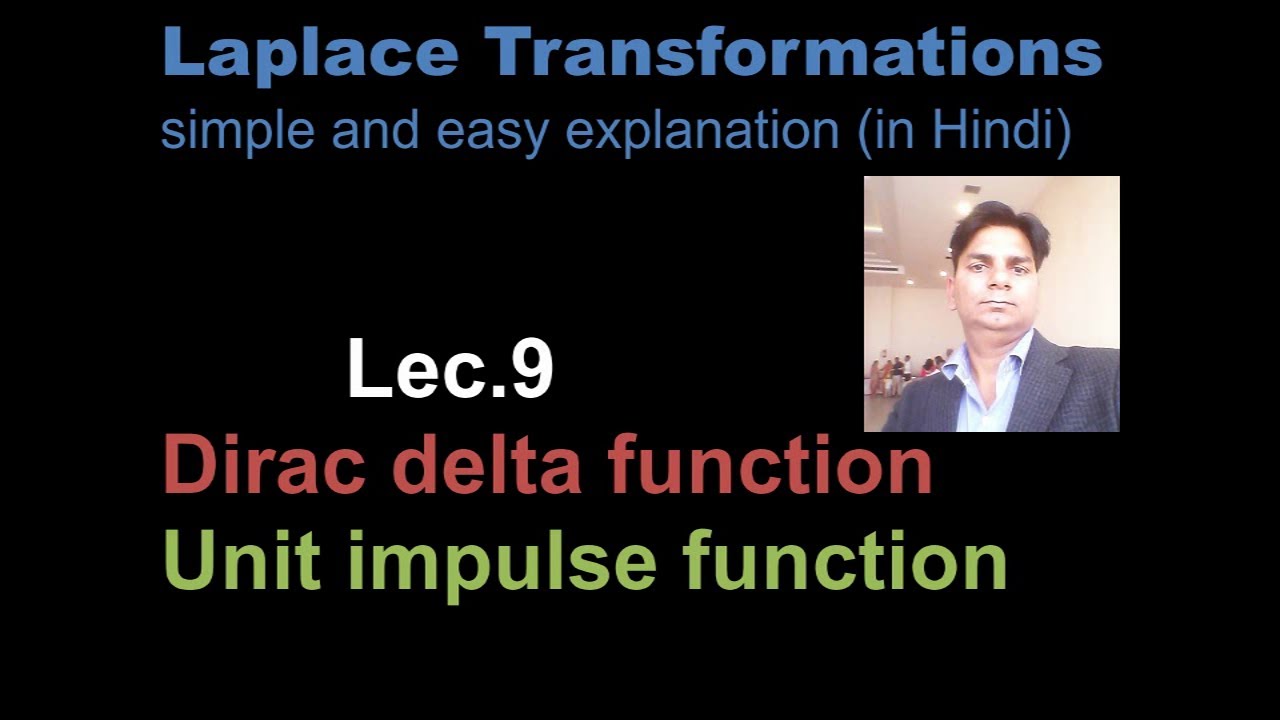 Laplace Transformations
simple and easy explanation (in Hindi)

Lec.9

Dirac delta function
Unit impulse function